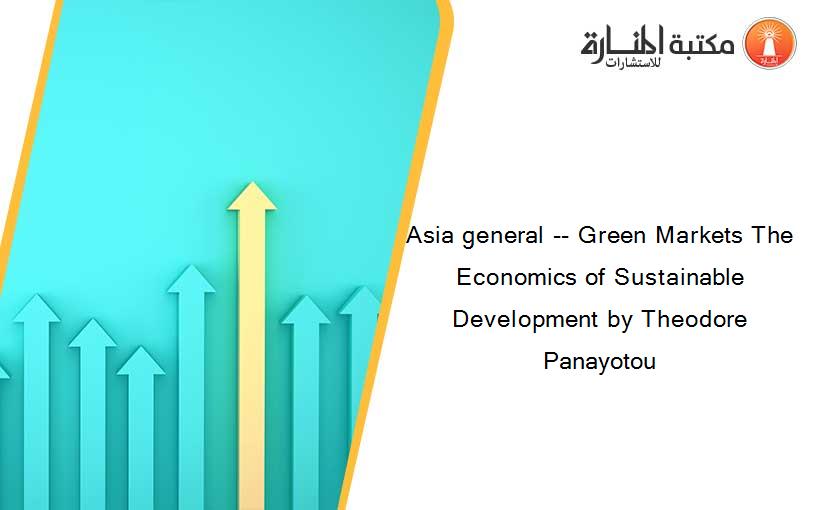 مكتبة المنارة للاستشارات

Asia general -- Green Markets The Economics of Sustainable Development by Theodore Panayotou